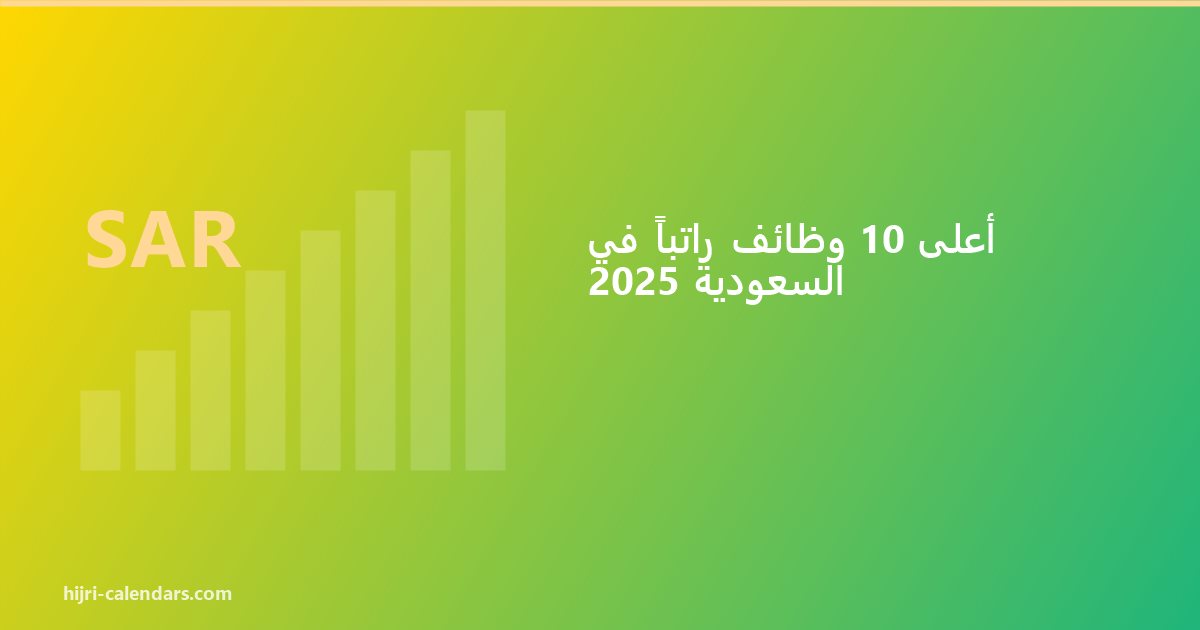 SAR

أعلى 10 وظائف راتباً في السعودية 2025

hijri-calendars.com